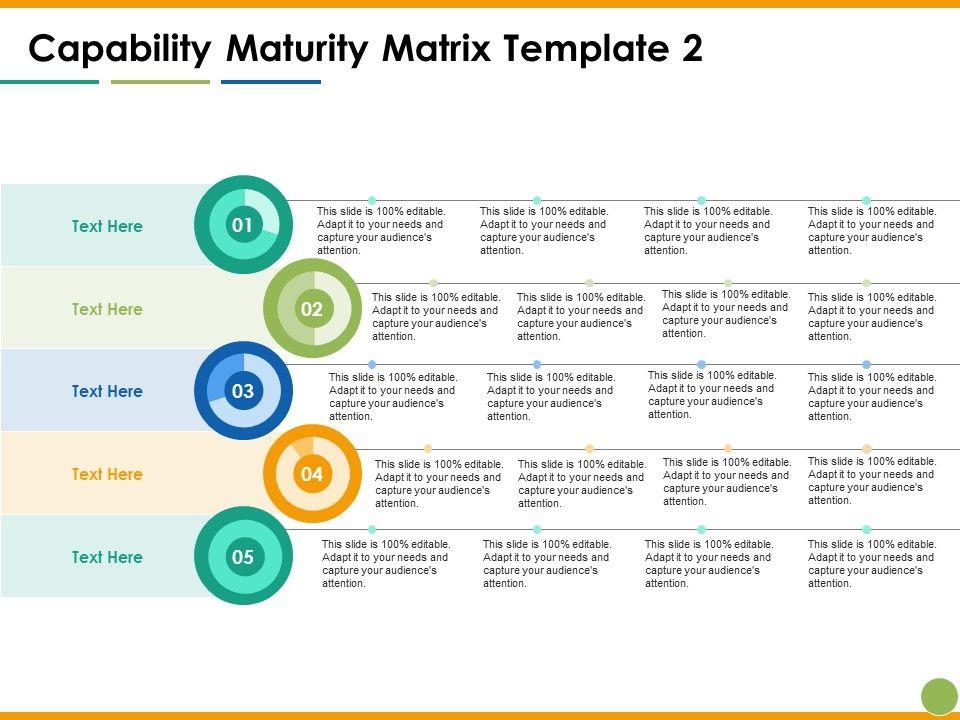 Capability Maturity Matrix Template 2

Text Here

01

This slide is 100% editable. Adapt it to your needs and capture your audience's attention.

This slide is 100% editable. Adapt it to your needs and capture your audience's attention.

This slide is 100% editable. Adapt it to your needs and capture your audience's attention.

This slide is 100% editable. Adapt it to your needs and capture your audience's attention.

Text Here

02

This slide is 100% editable. Adapt it to your needs and capture your audience's attention.

This slide is 100% editable. Adapt it to your needs and capture your audience's attention.

This slide is 100% editable. Adapt it to your needs and capture your audience's attention.

This slide is 100% editable. Adapt it to your needs and capture your audience's attention.

Text Here

03

This slide is 100% editable. Adapt it to your needs and capture your audience's attention.

This slide is 100% editable. Adapt it to your needs and capture your audience's attention.

This slide is 100% editable. Adapt it to your needs and capture your audience's attention.

This slide is 100% editable. Adapt it to your needs and capture your audience's attention.

Text Here

04

This slide is 100% editable. Adapt it to your needs and capture your audience's attention.

This slide is 100% editable. Adapt it to your needs and capture your audience's attention.

This slide is 100% editable. Adapt it to your needs and capture your audience's attention.

This slide is 100% editable. Adapt it to your needs and capture your audience's attention.

Text Here

05

This slide is 100% editable. Adapt it to your needs and capture your audience's attention.

This slide is 100% editable. Adapt it to your needs and capture your audience's attention.

This slide is 100% editable. Adapt it to your needs and capture your audience's attention.

This slide is 100% editable. Adapt it to your needs and capture your audience's attention.